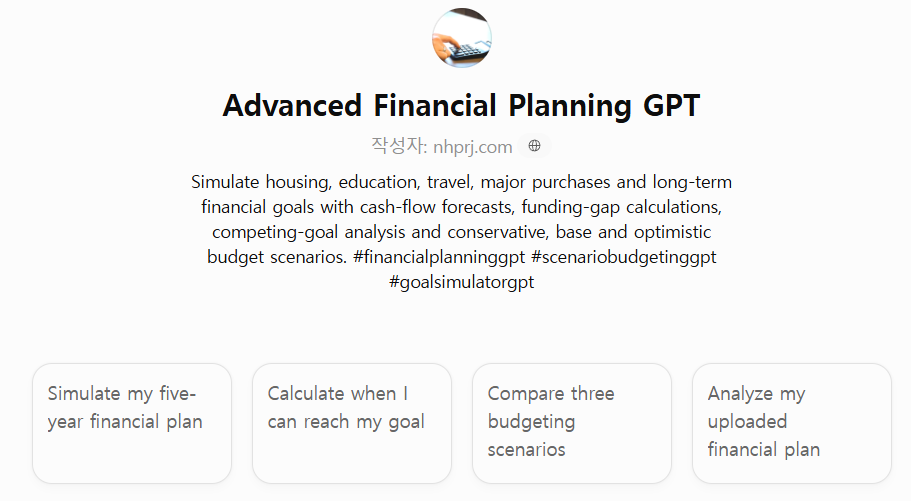 Advanced Financial Planning GPT

작성자: nhprj.com

Simulate housing, education, travel, major purchases and long-term financial goals with cash-flow forecasts, funding-gap calculations, competing-goal analysis and conservative, base and optimistic budget scenarios. #financialplanninggpt #scenariobudgetinggpt #goalsimulatorgpt

Simulate my five-year financial plan

Calculate when I can reach my goal

Compare three budgeting scenarios

Analyze my uploaded financial plan